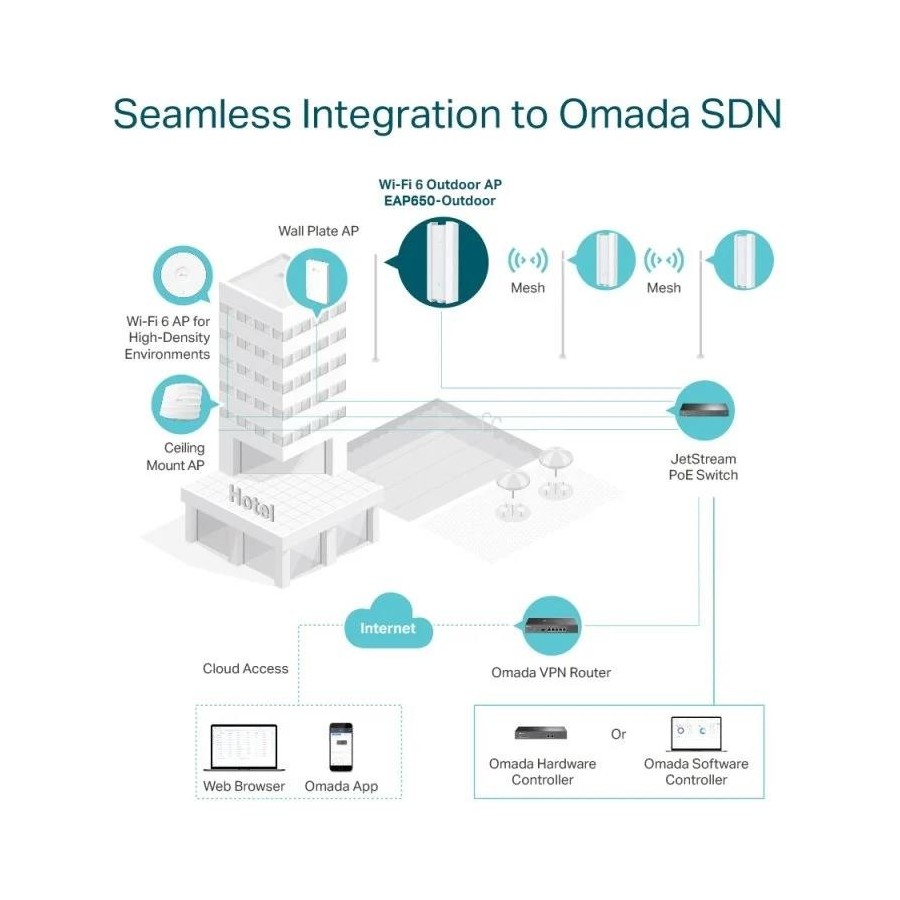 Seamless Integration to Omada SDN

Wi-Fi 6 Outdoor AP
EAP650-Outdoor

Wall Plate AP

Mesh

Mesh

Wi-Fi 6 AP for High-Density Environments

Ceiling Mount AP

Hotel

JetStream PoE Switch

Internet

Cloud Access

Omada VPN Router

Web Browser

Omada App

Omada Hardware Controller

Or

Omada Software Controller